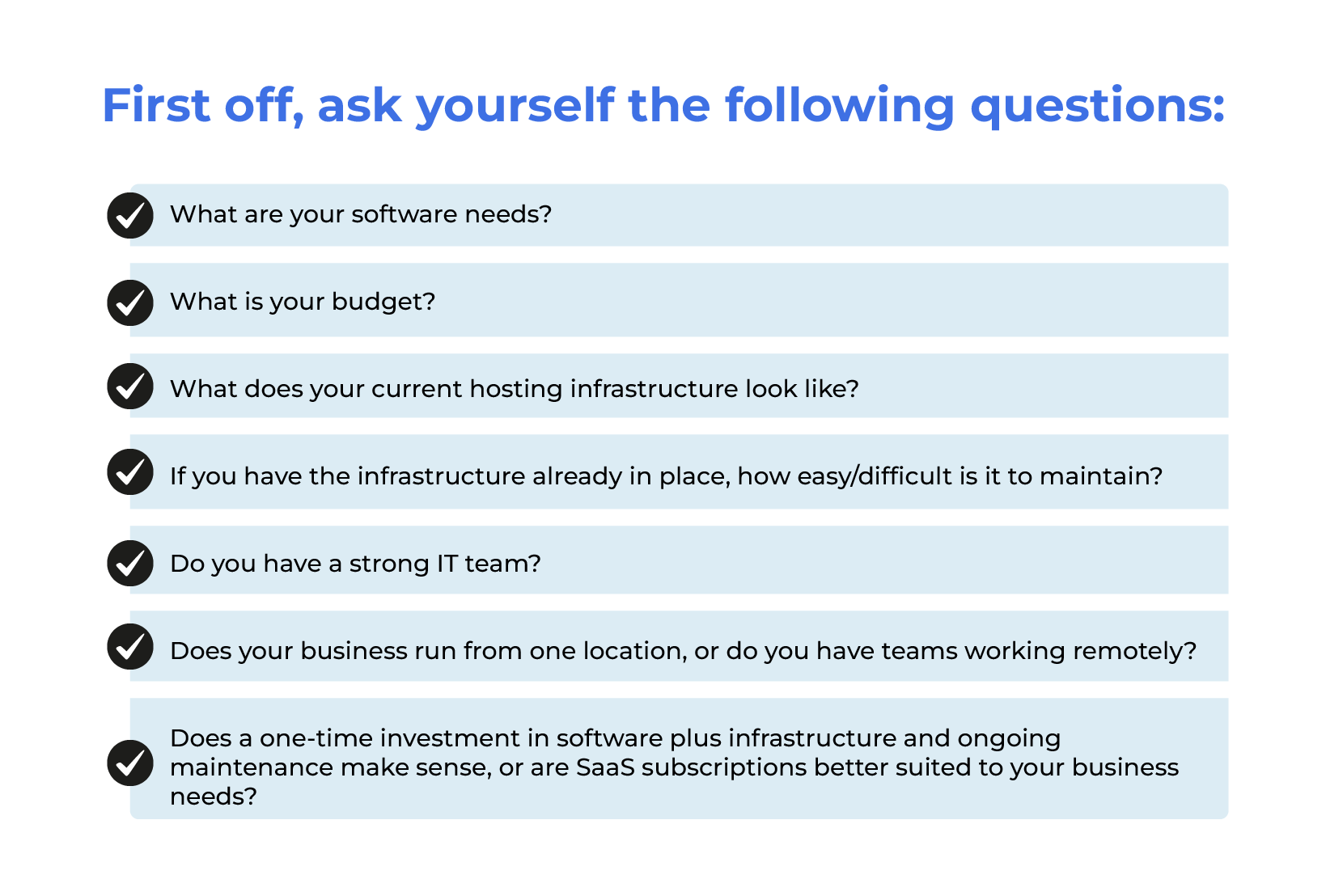 First off, ask yourself the following questions:

What are your software needs?

What is your budget?

What does your current hosting infrastructure look like?

If you have the infrastructure already in place, how easy/difficult is it to maintain?

Do you have a strong IT team?

Does your business run from one location, or do you have teams working remotely?

Does a one-time investment in software plus infrastructure and ongoing maintenance make sense, or are SaaS subscriptions better suited to your business needs?